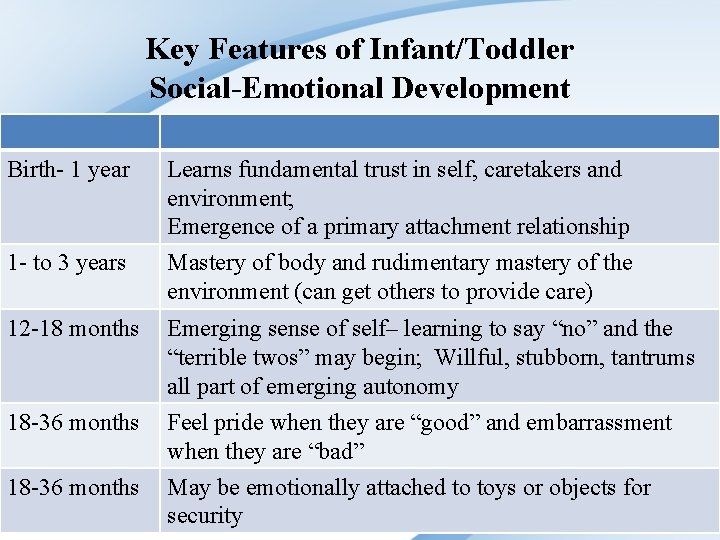 Key Features of Infant/Toddler Social-Emotional Development

| | |
|---|---|
| Birth- 1 year | Learns fundamental trust in self, caretakers and environment; Emergence of a primary attachment relationship |
| 1- to 3 years | Mastery of body and rudimentary mastery of the environment (can get others to provide care) |
| 12-18 months | Emerging sense of self– learning to say “no” and the “terrible twos” may begin; Willful, stubborn, tantrums all part of emerging autonomy |
| 18-36 months | Feel pride when they are “good” and embarrassment when they are “bad” |
| 18-36 months | May be emotionally attached to toys or objects for security |